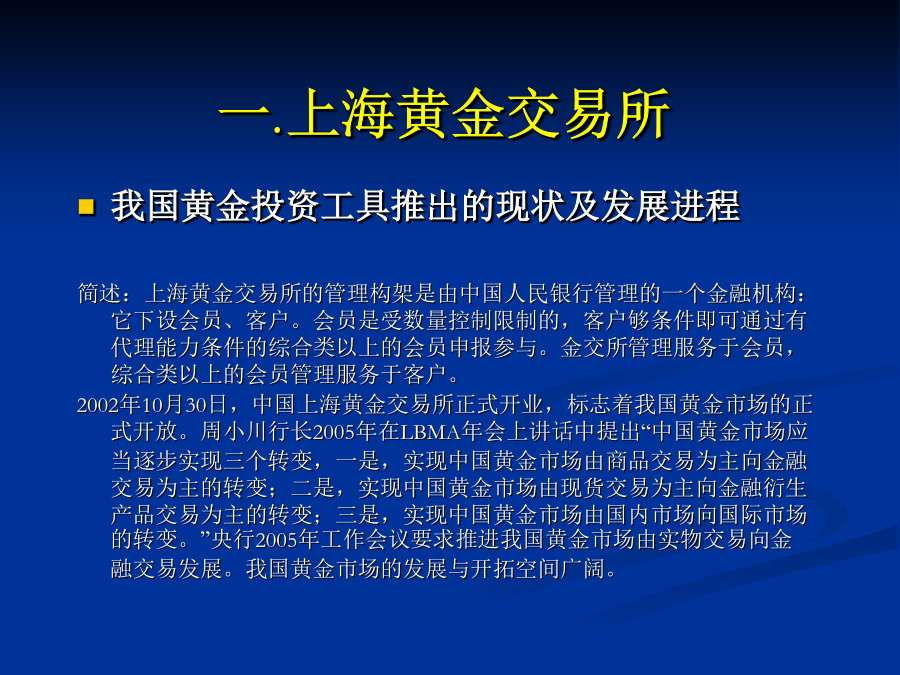 一.上海黄金交易所

我国黄金投资工具推出的现状及发展进程

简述：上海黄金交易所的管理构架是由中国人民银行管理的一个金融机构：它下设会员、客户。会员是受数量控制限制的，客户够条件即可通过有代理能力条件的综合类以上的会员申报参与。金交所管理服务于会员，综合类以上的会员管理服务于客户。

2002年10月30日，中国上海黄金交易所正式开业，标志着我国黄金市场的正式开放。周小川行长2005年在LBMA年会上讲话中提出“中国黄金市场应当逐步实现三个转变，一是，实现中国黄金市场由商品交易为主向金融交易为主的转变；二是，实现中国黄金市场由现货交易为主向金融衍生产品交易为主的转变；三是，实现中国黄金市场由国内市场向国际市场的转变。”央行2005年工作会议要求推进我国黄金市场由实物交易向金融交易发展。我国黄金市场的发展与开拓空间广阔。